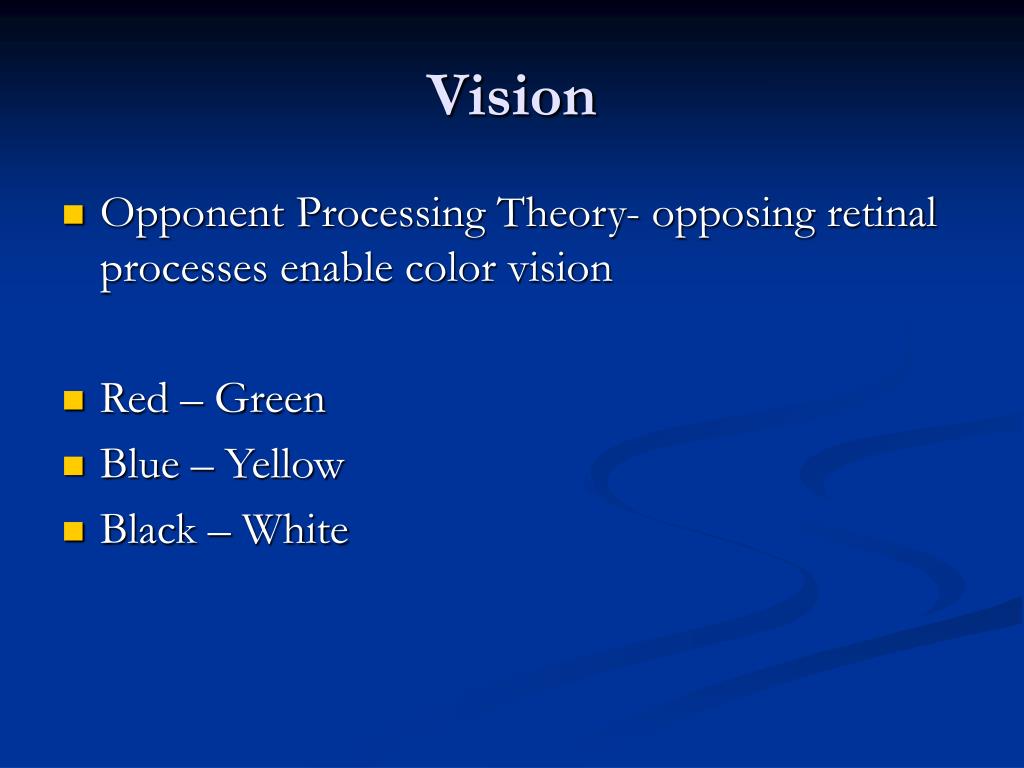 Vision

Opponent Processing Theory- opposing retinal processes enable color vision

Red – Green
Blue – Yellow
Black – White